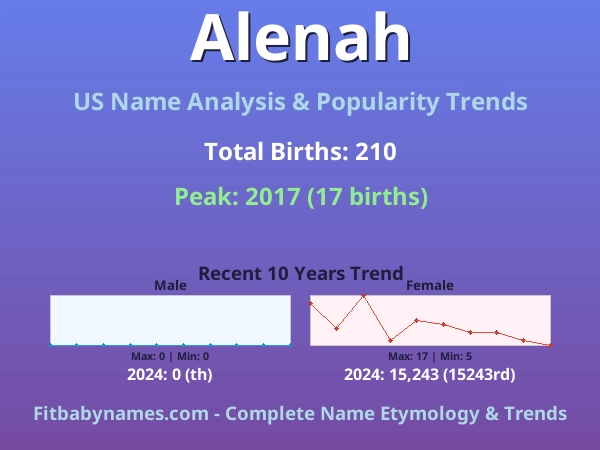 Alenah

US Name Analysis & Popularity Trends

Total Births: 210

Peak: 2017 (17 births)

Recent 10 Years Trend

Male

Max: 0 | Min: 0

2024: 0 (th)

Female

Max: 17 | Min: 5

2024: 15,243 (15243rd)

Fitbabynames.com - Complete Name Etymology & Trends